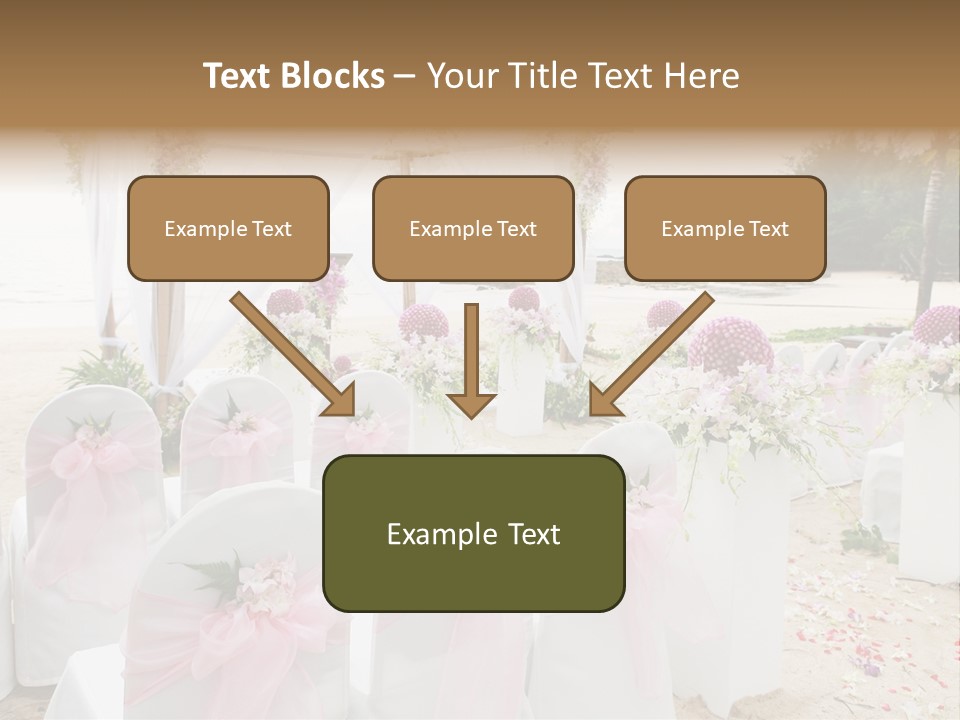 Text Blocks – Your Title Text Here

Example Text

Example Text

Example Text

Example Text